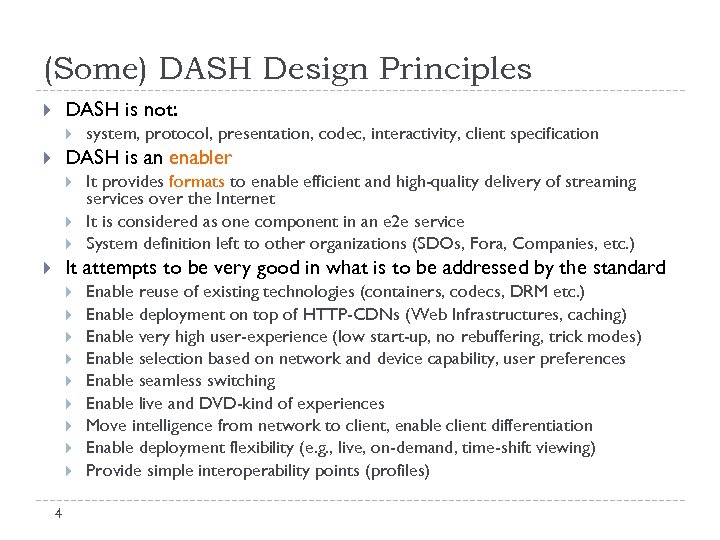 (Some) DASH Design Principles

DASH is not:
system, protocol, presentation, codec, interactivity, client specification

DASH is an enabler
It provides formats to enable efficient and high-quality delivery of streaming services over the Internet
It is considered as one component in an e2e service
System definition left to other organizations (SDOs, Fora, Companies, etc.)

It attempts to be very good in what is to be addressed by the standard
Enable reuse of existing technologies (containers, codecs, DRM etc.)
Enable deployment on top of HTTP-CDNs (Web Infrastructures, caching)
Enable very high user-experience (low start-up, no rebuffering, trick modes)
Enable selection based on network and device capability, user preferences
Enable seamless switching
Enable live and DVD-kind of experiences
Move intelligence from network to client, enable client differentiation
Enable deployment flexibility (e.g., live, on-demand, time-shift viewing)
Provide simple interoperability points (profiles)

4